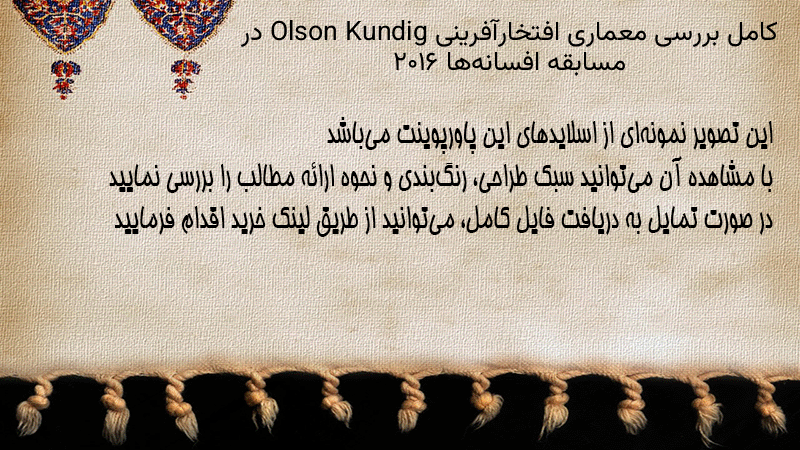 کامل بررسی معماری افتخارآفرینی Olson Kundig در مسابقه افسانه‌ها ۲۰۱۶

این تصویر نمونه‌ای از اسلایدهای این پاورپوینت می‌باشد
با مشاهده آن می‌توانید سبک طراحی، رنگ‌بندی و نحوه ارائه مطالب را بررسی نمایید
در صورت تمایل به دریافت فایل کامل، می‌توانید از طریق لینک خرید اقدام فرمایید